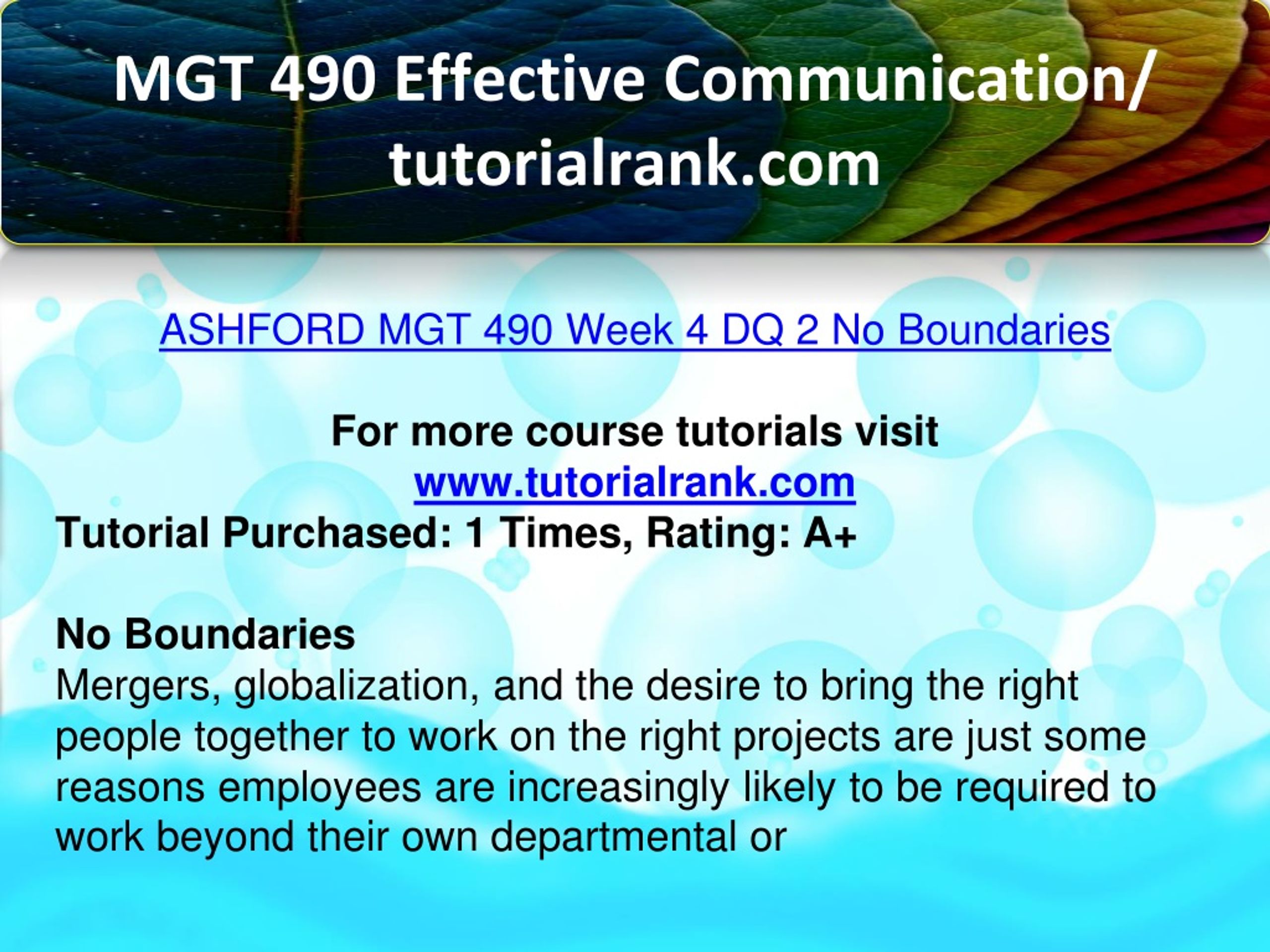 MGT 490 Effective Communication/ tutorialrank.com

ASHFORD MGT 490 Week 4 DQ 2 No Boundaries

For more course tutorials visit
www.tutorialrank.com
Tutorial Purchased: 1 Times, Rating: A+

No Boundaries
Mergers, globalization, and the desire to bring the right people together to work on the right projects are just some reasons employees are increasingly likely to be required to work beyond their own departmental or